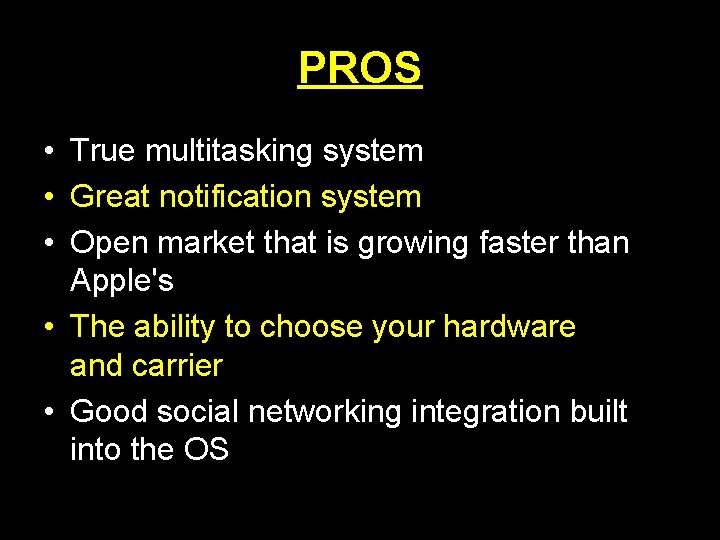 PROS

• True multitasking system
• Great notification system
• Open market that is growing faster than Apple's
• The ability to choose your hardware and carrier
• Good social networking integration built into the OS